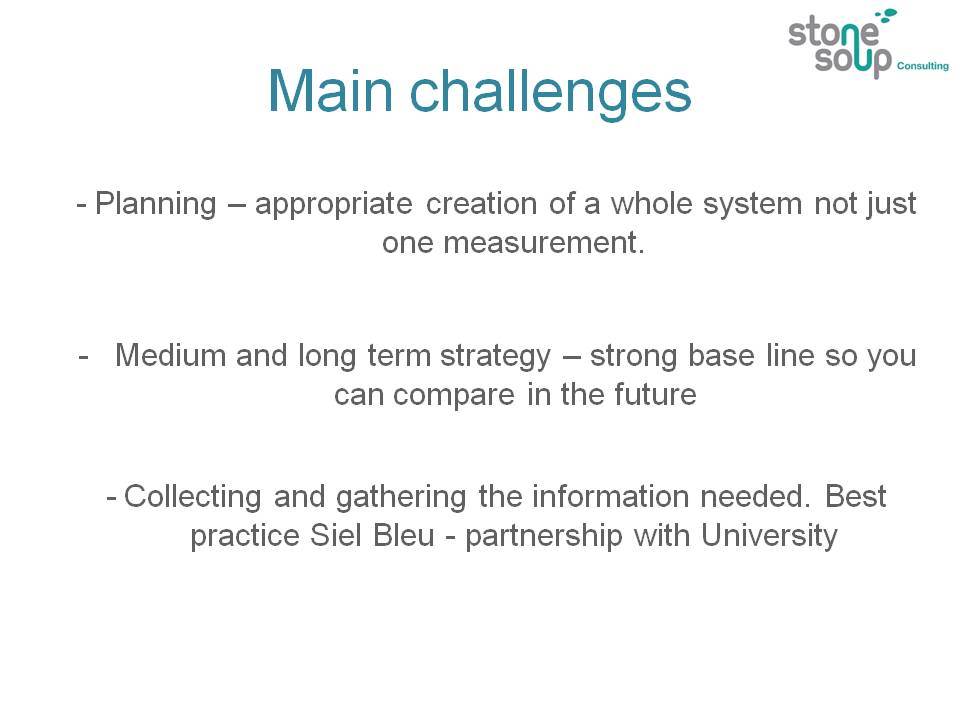 stone soup Consulting

Main challenges

- Planning – appropriate creation of a whole system not just one measurement.

- Medium and long term strategy – strong base line so you can compare in the future

- Collecting and gathering the information needed. Best practice Siel Bleu - partnership with University